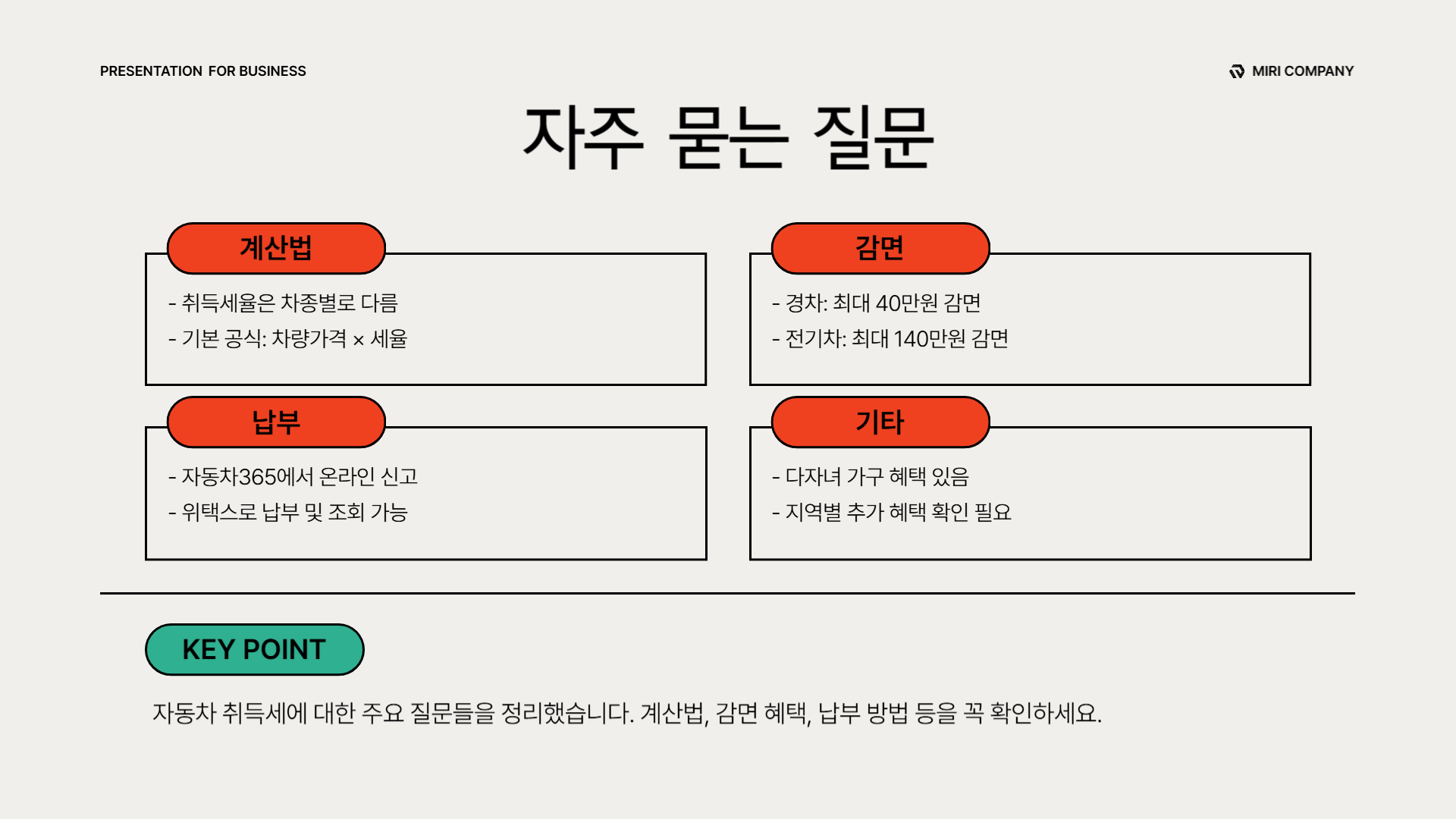 PRESENTATION FOR BUSINESS

MIRI COMPANY

자주 묻는 질문

계산법

- 취득세율은 차종별로 다름
- 기본 공식: 차량가격 × 세율

감면

- 경차: 최대 40만원 감면
- 전기차: 최대 140만원 감면

납부

- 자동차365에서 온라인 신고
- 위택스로 납부 및 조회 가능

기타

- 다자녀 가구 혜택 있음
- 지역별 추가 혜택 확인 필요

KEY POINT

자동차 취득세에 대한 주요 질문들을 정리했습니다. 계산법, 감면 혜택, 납부 방법 등을 꼭 확인하세요.